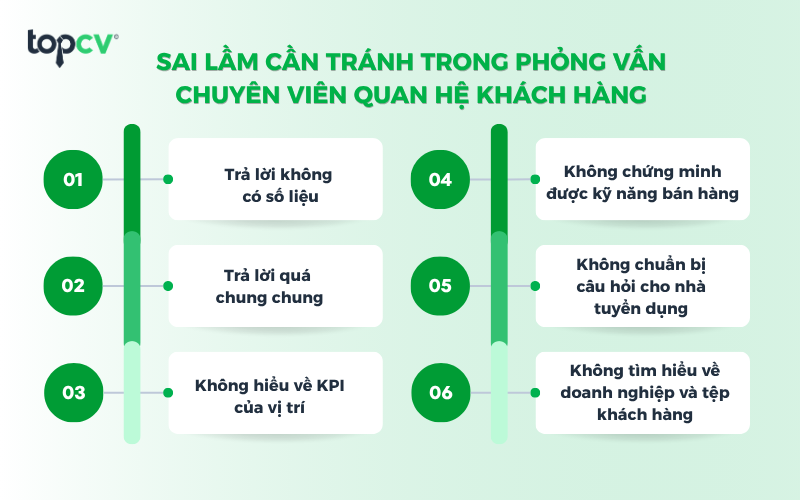 topcv

SAI LẦM CẦN TRÁNH TRONG PHỎNG VẤN CHUYÊN VIÊN QUAN HỆ KHÁCH HÀNG

01 Trả lời không có số liệu

02 Trả lời quá chung chung

03 Không hiểu về KPI của vị trí

04 Không chứng minh được kỹ năng bán hàng

05 Không chuẩn bị câu hỏi cho nhà tuyển dụng

06 Không tìm hiểu về doanh nghiệp và tệp khách hàng